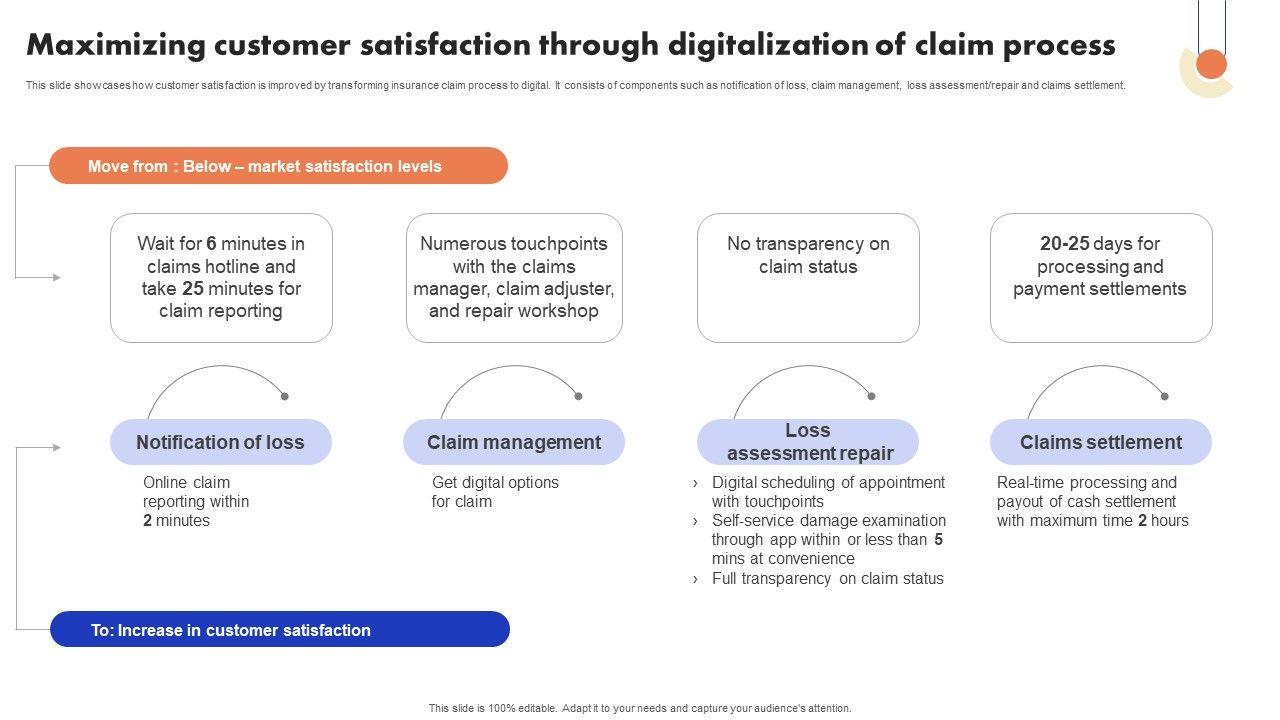 Maximizing customer satisfaction through digitalization of claim process

This slide showcases how customer satisfaction is improved by transforming insurance claim process to digital. It consists of components such as notification of loss, claim management, loss assessment/repair and claims settlement.

Move from : Below – market satisfaction levels

Wait for 6 minutes in claims hotline and take 25 minutes for claim reporting

Numerous touchpoints with the claims manager, claim adjuster, and repair workshop

No transparency on claim status

20-25 days for processing and payment settlements

Notification of loss

Online claim reporting within 2 minutes

Claim management

Get digital options for claim

Loss assessment repair

› Digital scheduling of appointment with touchpoints
› Self-service damage examination through app within or less than 5 mins at convenience
› Full transparency on claim status

Claims settlement

Real-time processing and payout of cash settlement with maximum time 2 hours

To: Increase in customer satisfaction

This slide is 100% editable. Adapt it to your needs and capture your audience's attention.